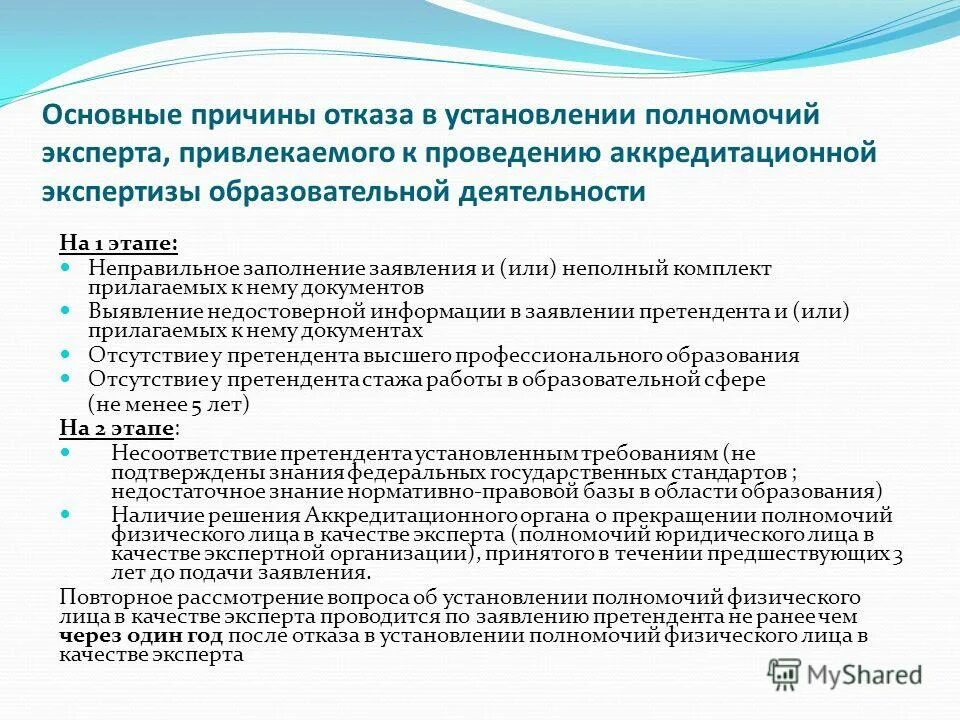 Основные причины отказа в установлении полномочий эксперта, привлекаемого к проведению аккредитационной экспертизы образовательной деятельности

На 1 этапе:
Неправильное заполнение заявления и (или) неполный комплект прилагаемых к нему документов
Выявление недостоверной информации в заявлении претендента и (или) прилагаемых к нему документах
Отсутствие у претендента высшего профессионального образования
Отсутствие у претендента стажа работы в образовательной сфере (не менее 5 лет)

На 2 этапе:
Несоответствие претендента установленным требованиям (не подтверждены знания федеральных государственных стандартов ; недостаточное знание нормативно-правовой базы в области образования)
Наличие решения Аккредитационного органа о прекращении полномочий физического лица в качестве эксперта (полномочий юридического лица в качестве экспертной организации), принятого в течении предшествующих 3 лет до подачи заявления.

Повторное рассмотрение вопроса об установлении полномочий физического лица в качестве эксперта проводится по заявлению претендента не ранее чем через один год после отказа в установлении полномочий физического лица в качестве эксперта

MyShared